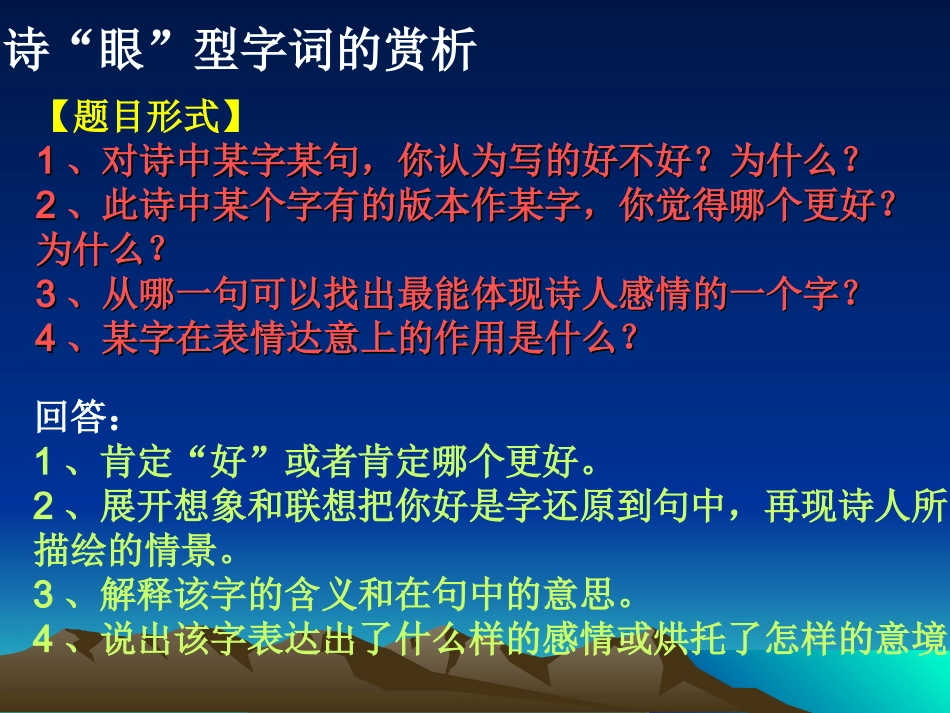 诗“眼”型字词的赏析

【题目形式】

1、对诗中某字某句，你认为写的好不好？为什么？

2、此诗中某个字有的版本作某字，你觉得哪个更好？为什么？

3、从哪一句可以找出最能体现诗人感情的一个字？

4、某字在表情达意上的作用是什么？

回答：

1、肯定“好”或者肯定哪个更好。

2、展开想象和联想把你好是字还原到句中，再现诗人所描绘的情景。

3、解释该字的含义和在句中的意思。

4、说出该字表达出了什么样的感情或烘托了怎样的意境